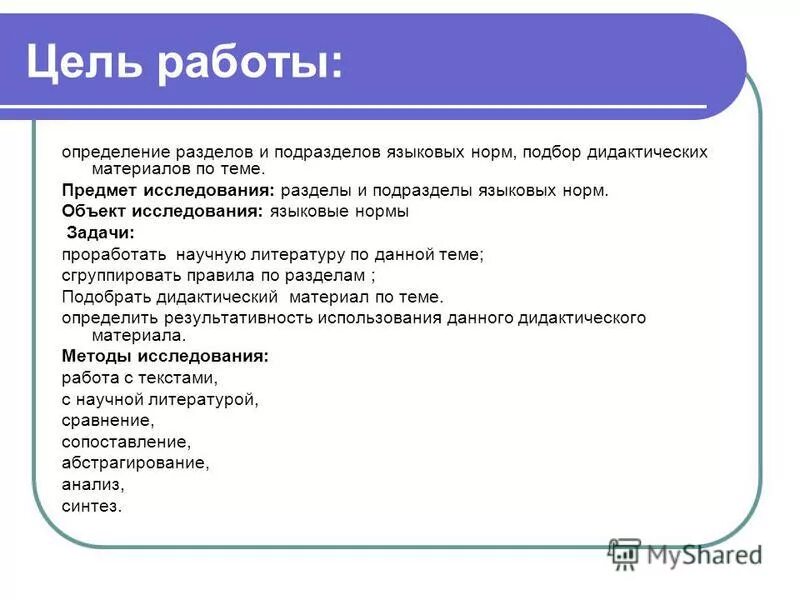 Цель работы:

определение разделов и подразделов языковых норм, подбор дидактических материалов по теме.

Предмет исследования: разделы и подразделы языковых норм.

Объект исследования: языковые нормы

Задачи:

проработать научную литературу по данной теме;

сгруппировать правила по разделам ;

Подобрать дидактический материал по теме.

определить результативность использования данного дидактического материала.

Методы исследования:

работа с текстами,

с научной литературой,

сравнение,

сопоставление,

абстрагирование,

анализ,

синтез.

MyShared